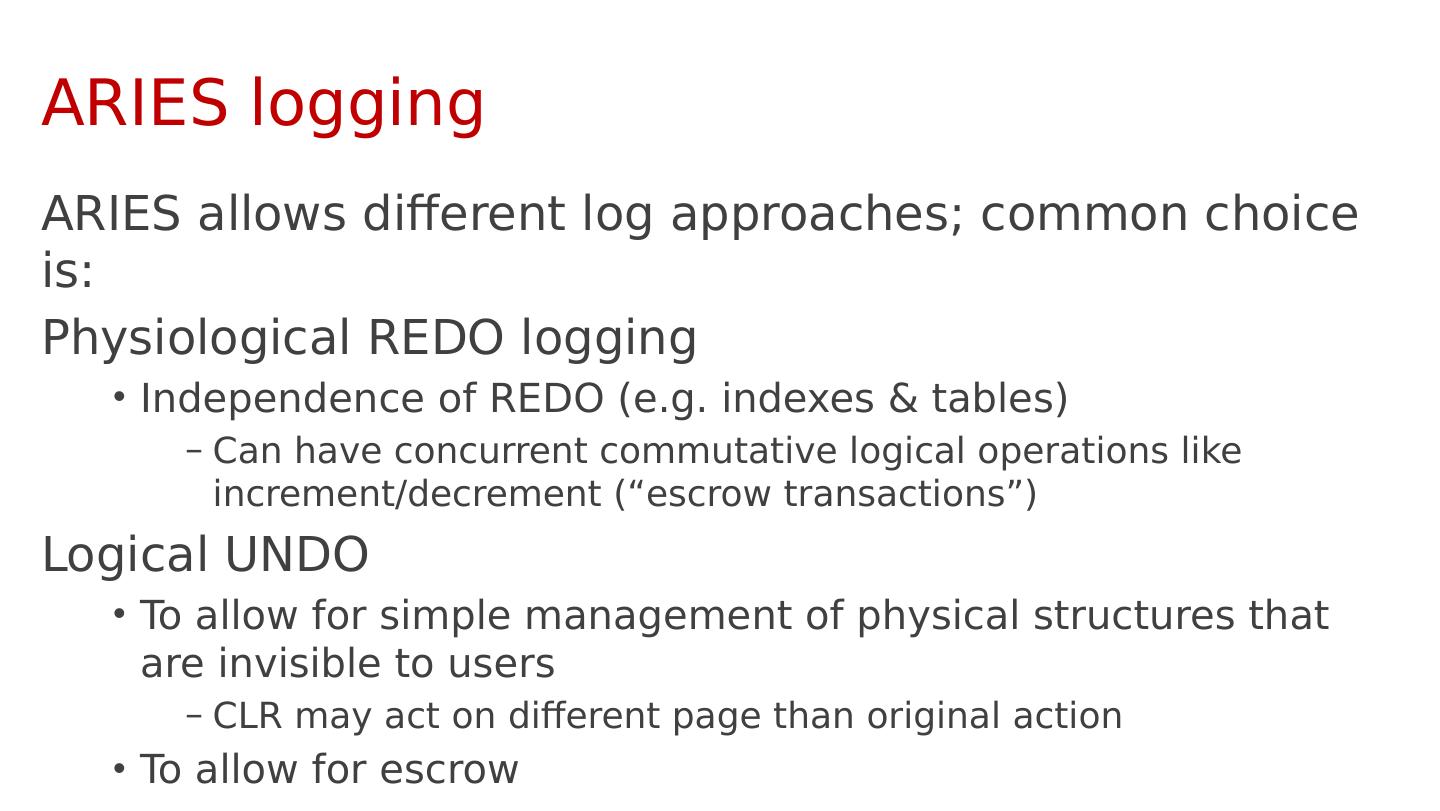 ARIES logging

ARIES allows different log approaches; common choice is:

Physiological REDO logging

• Independence of REDO (e.g. indexes & tables)

– Can have concurrent commutative logical operations like increment/decrement (“escrow transactions”)

Logical UNDO

• To allow for simple management of physical structures that are invisible to users

– CLR may act on different page than original action

• To allow for escrow